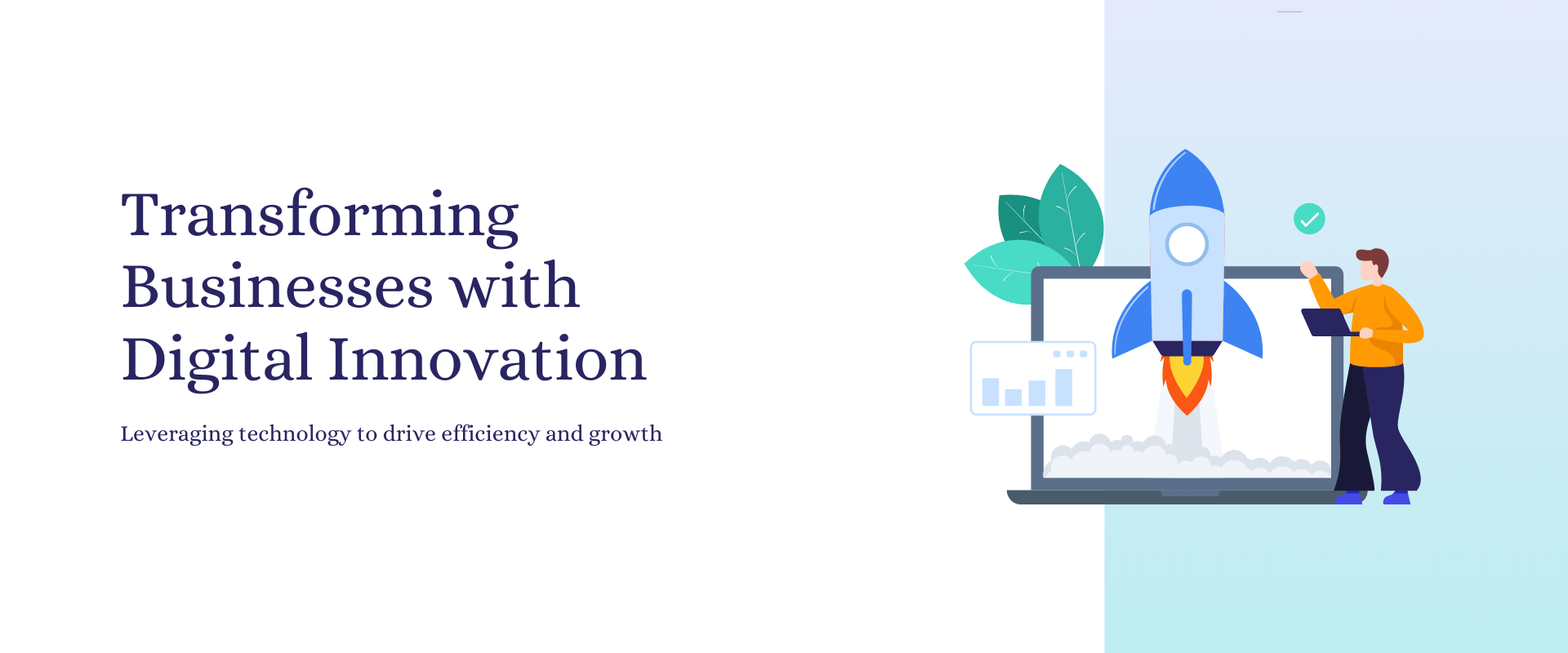 Transforming Businesses with Digital Innovation

Leveraging technology to drive efficiency and growth